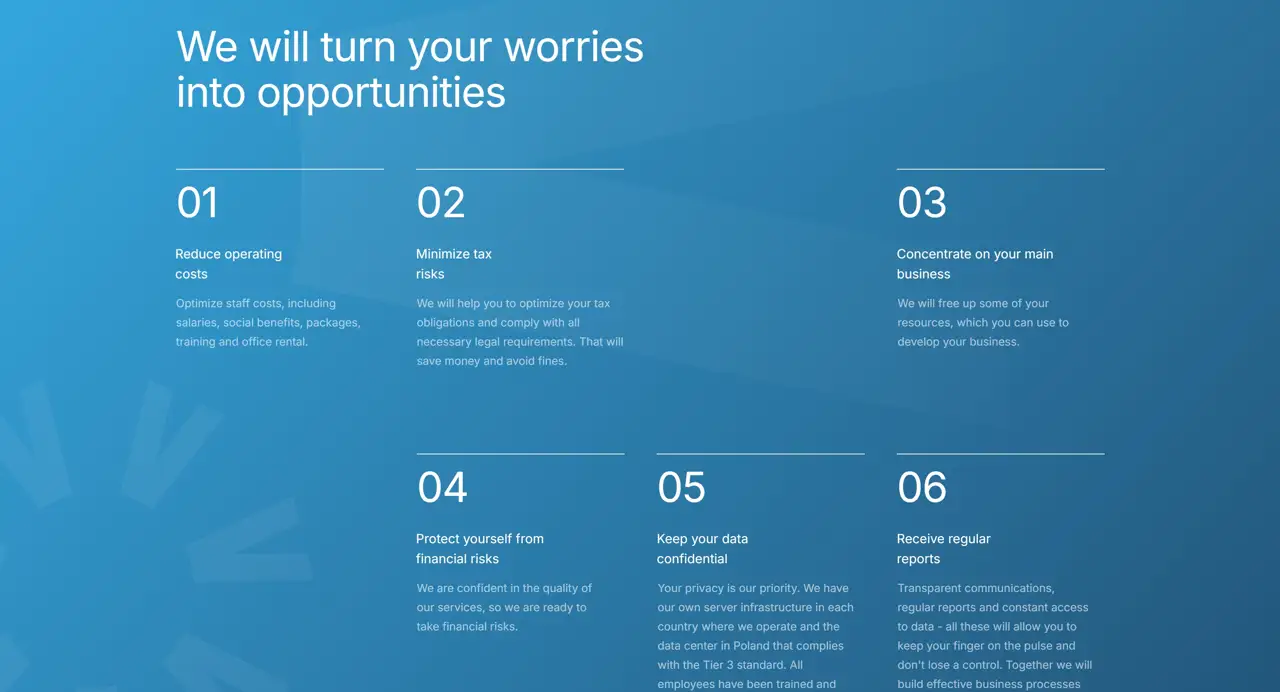 We will turn your worries into opportunities

01

Reduce operating costs

Optimize staff costs, including salaries, social benefits, packages, training and office rental.

02

Minimize tax risks

We will help you to optimize your tax obligations and comply with all necessary legal requirements. That will save money and avoid fines.

03

Concentrate on your main business

We will free up some of your resources, which you can use to develop your business.

04

Protect yourself from financial risks

We are confident in the quality of our services, so we are ready to take financial risks.

05

Keep your data confidential

Your privacy is our priority. We have our own server infrastructure in each country where we operate and the data center in Poland that complies with the Tier 3 standard. All employees have been trained and

06

Receive regular reports

Transparent communications, regular reports and constant access to data - all these will allow you to keep your finger on the pulse and don't lose a control. Together we will build effective business processes